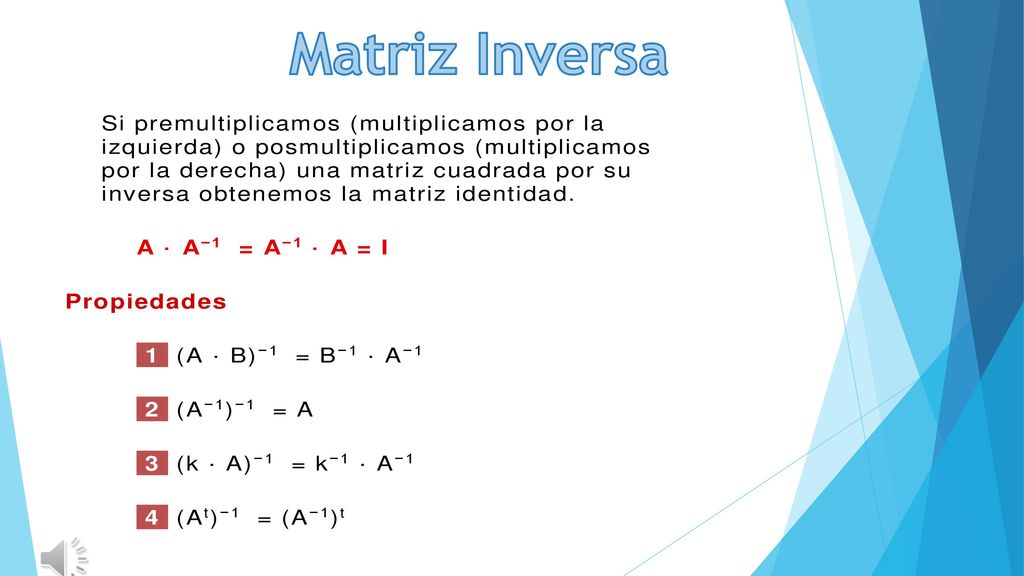 Matriz Inversa

Si premultiplicamos (multiplicamos por la izquierda) o posmultiplicamos (multiplicamos por la derecha) una matriz cuadrada por su inversa obtenemos la matriz identidad.

$A \cdot A^{-1} = A^{-1} \cdot A = I$

Propiedades

1 $(A \cdot B)^{-1} = B^{-1} \cdot A^{-1}$

2 $(A^{-1})^{-1} = A$

3 $(k \cdot A)^{-1} = k^{-1} \cdot A^{-1}$

4 $(A^{t})^{-1} = (A^{-1})^{t}$